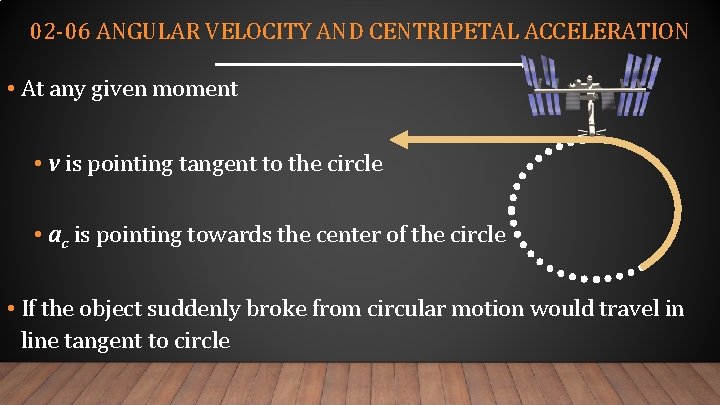 02-06 ANGULAR VELOCITY AND CENTRIPETAL ACCELERATION

• At any given moment

• $v$ is pointing tangent to the circle

• $a_c$ is pointing towards the center of the circle

• If the object suddenly broke from circular motion would travel in line tangent to circle